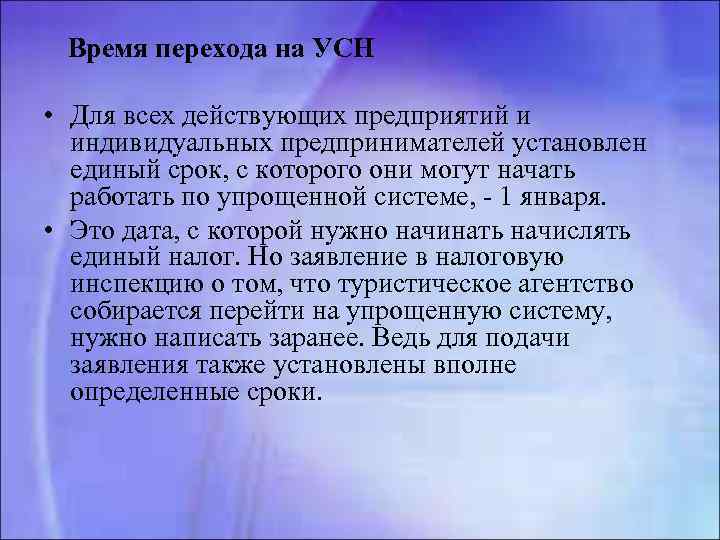 Время перехода на УСН

• Для всех действующих предприятий и индивидуальных предпринимателей установлен единый срок, с которого они могут начать работать по упрощенной системе, - 1 января.

• Это дата, с которой нужно начинать начислять единый налог. Но заявление в налоговую инспекцию о том, что туристическое агентство собирается перейти на упрощенную систему, нужно написать заранее. Ведь для подачи заявления также установлены вполне определенные сроки.